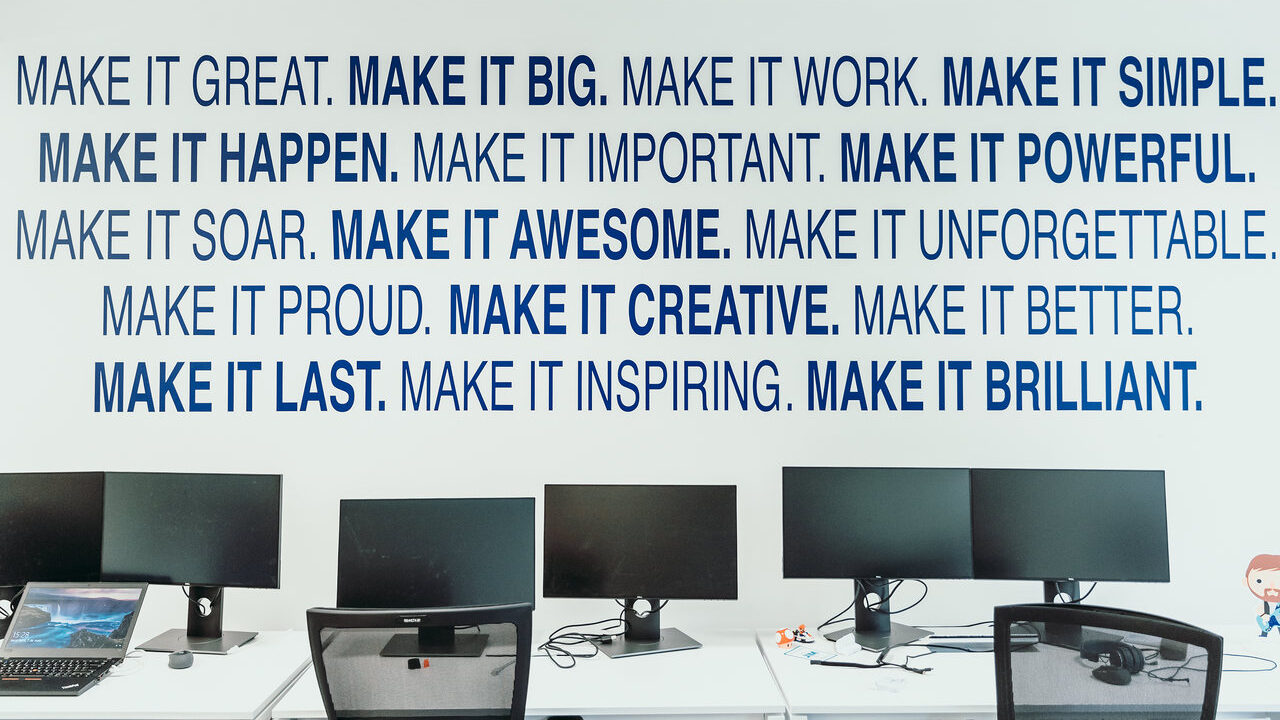 MAKE IT GREAT. MAKE IT BIG. MAKE IT WORK. MAKE IT SIMPLE. MAKE IT HAPPEN. MAKE IT IMPORTANT. MAKE IT POWERFUL. MAKE IT SOAR. MAKE IT AWESOME. MAKE IT UNFORGETTABLE. MAKE IT PROUD. MAKE IT CREATIVE. MAKE IT BETTER. MAKE IT LAST. MAKE IT INSPIRING. MAKE IT BRILLIANT.